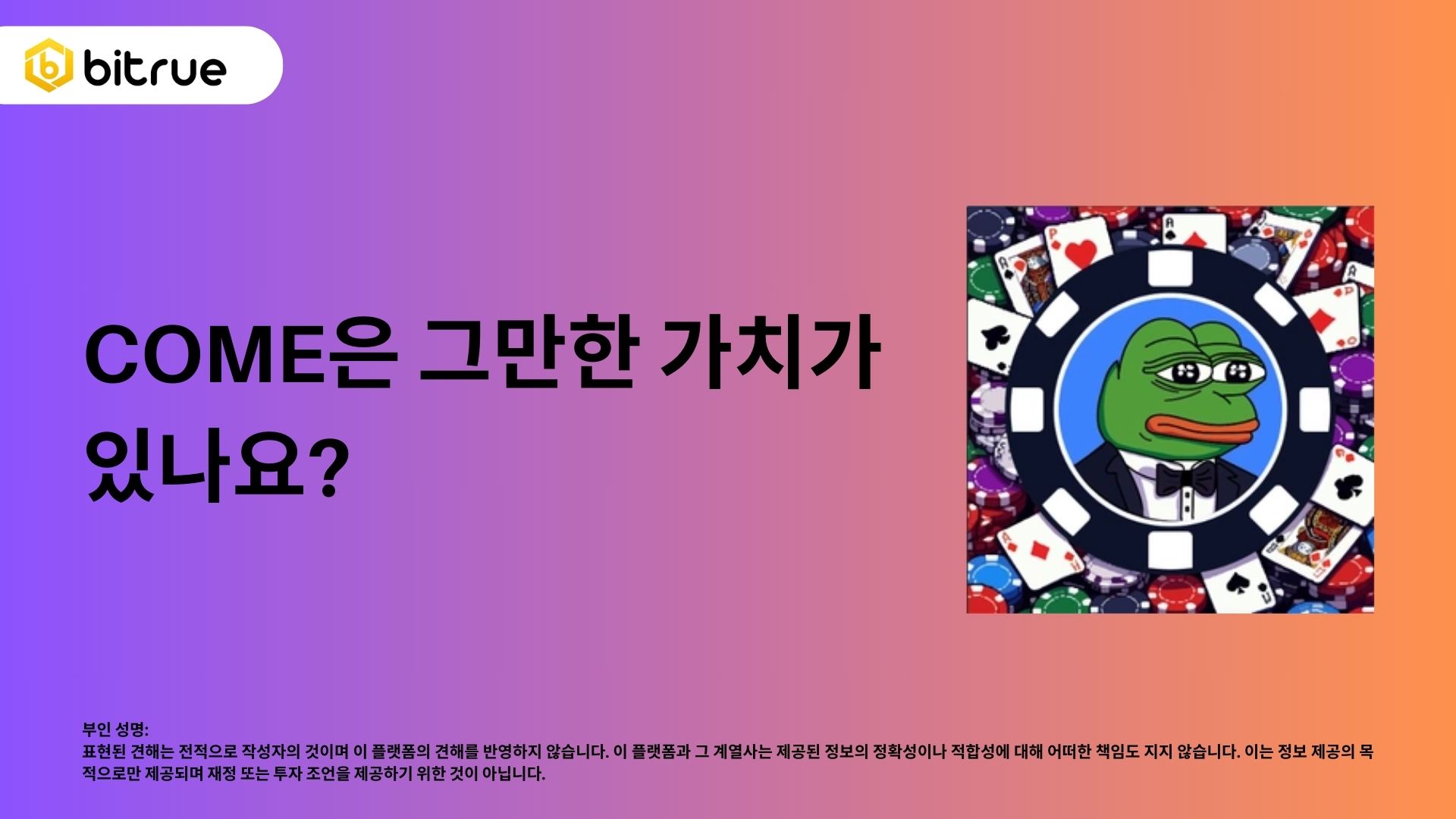 bitrue

COME은 그만한 가치가 있나요?

부인 성명:
표현된 견해는 전적으로 작성자의 것이며 이 플랫폼의 견해를 반영하지 않습니다. 이 플랫폼과 그 계열사는 제공된 정보의 정확성이나 적합성에 대해 어떠한 책임도 지지 않습니다. 이는 정보 제공의 목적으로만 제공되며 재정 또는 투자 조언을 제공하기 위한 것이 아닙니다.